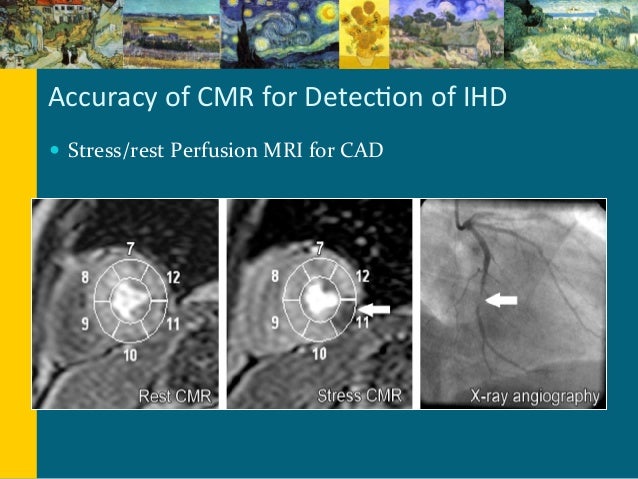 Accuracy of CMR for Detection of IHD

• Stress/rest Perfusion MRI for CAD

7
8
12
9
11
10
Rest CMR

7
8
12
9
11
10
Stress CMR

X-ray angiography